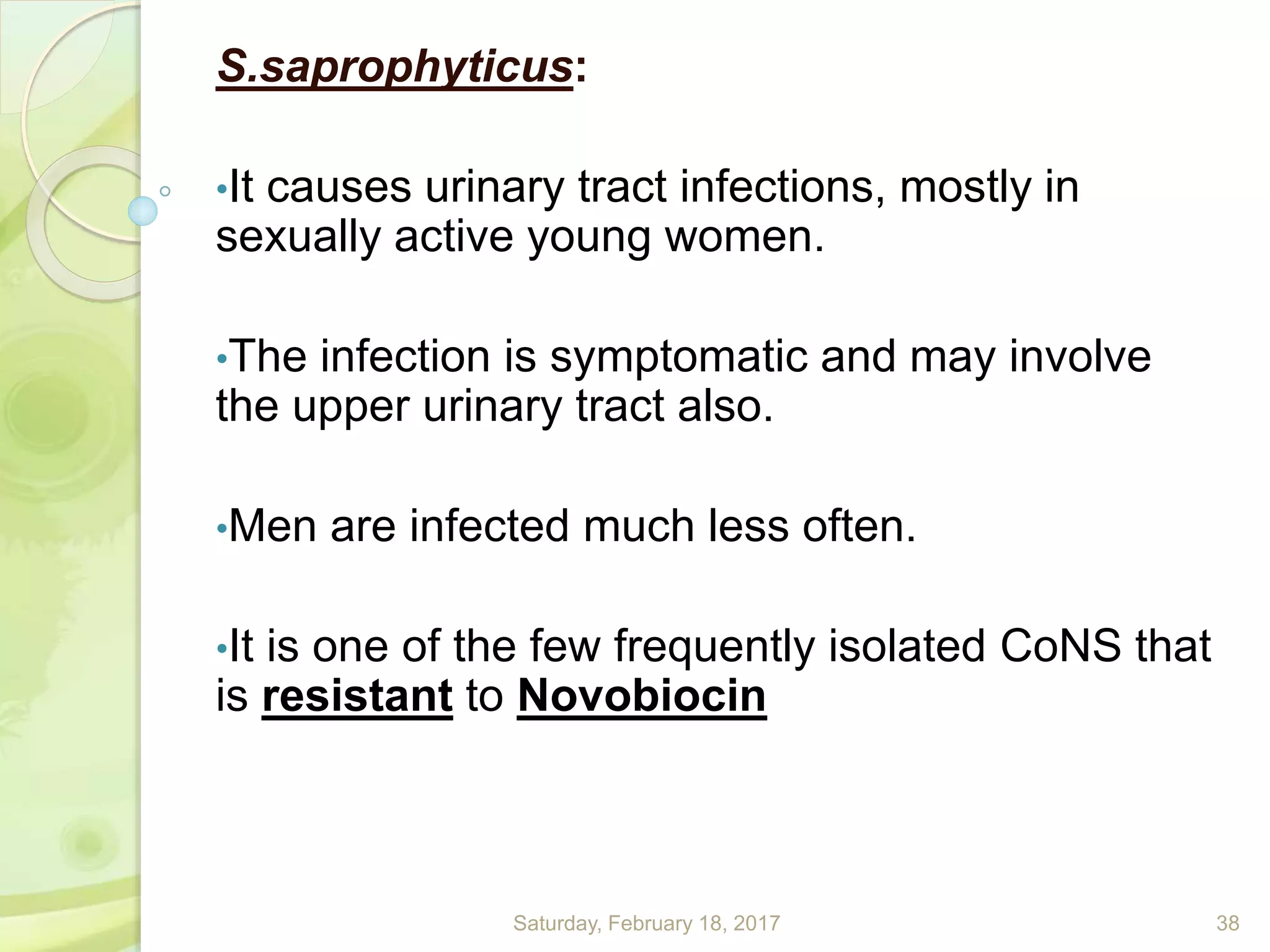 S.saprophyticus:

•It causes urinary tract infections, mostly in sexually active young women.

•The infection is symptomatic and may involve the upper urinary tract also.

•Men are infected much less often.

•It is one of the few frequently isolated CoNS that is resistant to Novobiocin

Saturday, February 18, 2017

38